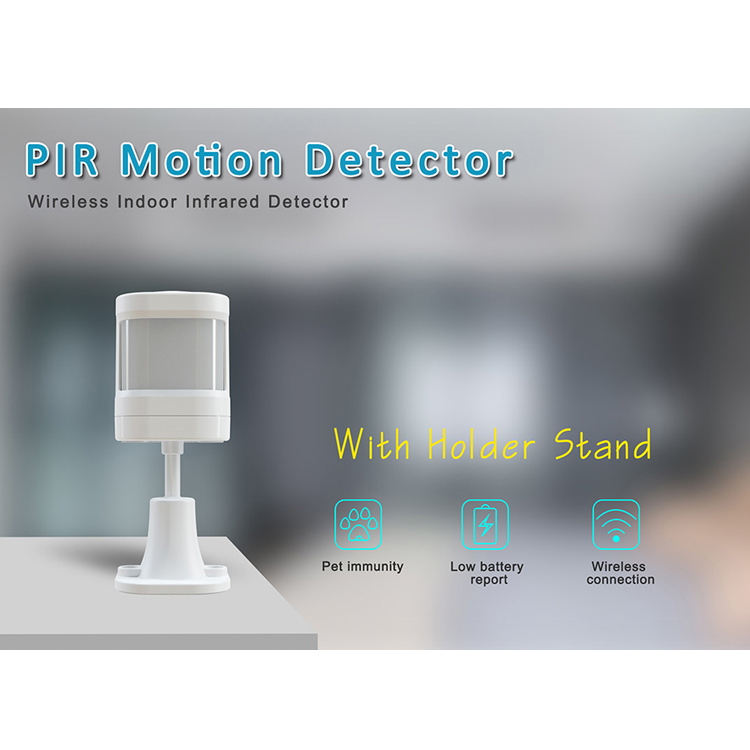 PIR Motion Detector
Wireless Indoor Infrared Detector

With Holder Stand

Pet immunity

Low battery report

Wireless connection